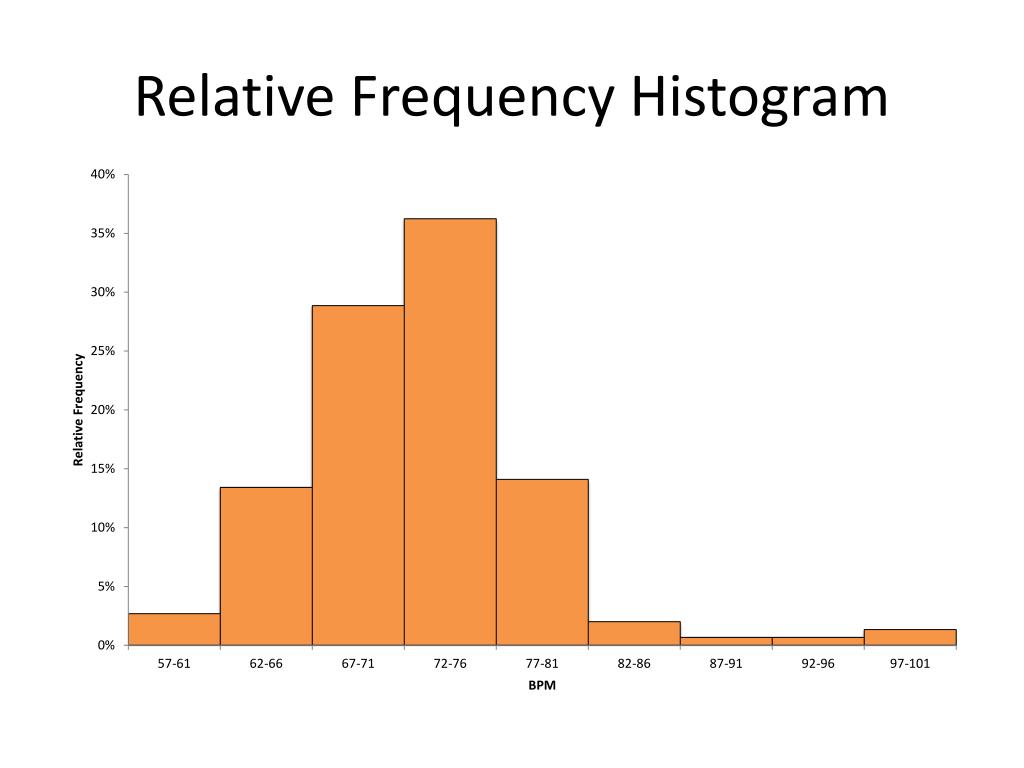 Relative Frequency Histogram

40%
35%
30%
25%
20%
15%
10%
5%
0%

Relative Frequency

57-61
62-66
67-71
72-76
77-81
82-86
87-91
92-96
97-101

BPM